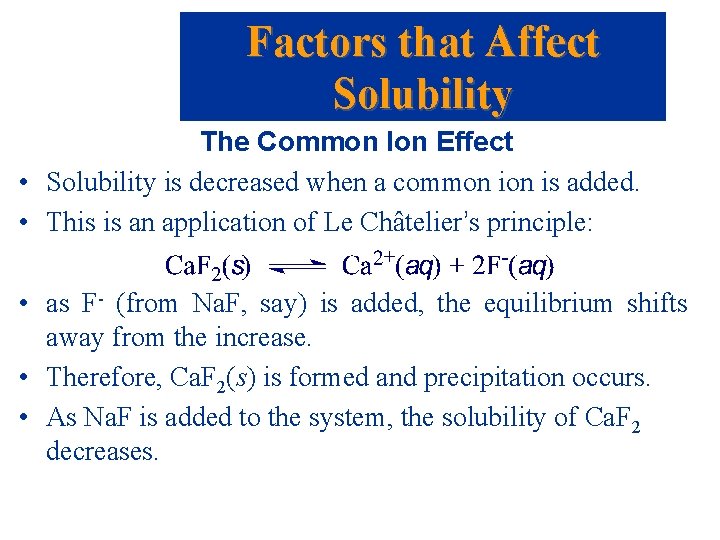 Factors that Affect Solubility

The Common Ion Effect

• Solubility is decreased when a common ion is added.

• This is an application of Le Châtelier's principle:

$CaF_2(s) \rightleftharpoons Ca^{2+}(aq) + 2F^-(aq)$

• as $F^-$ (from NaF, say) is added, the equilibrium shifts away from the increase.

• Therefore, $CaF_2(s)$ is formed and precipitation occurs.

• As NaF is added to the system, the solubility of $CaF_2$ decreases.